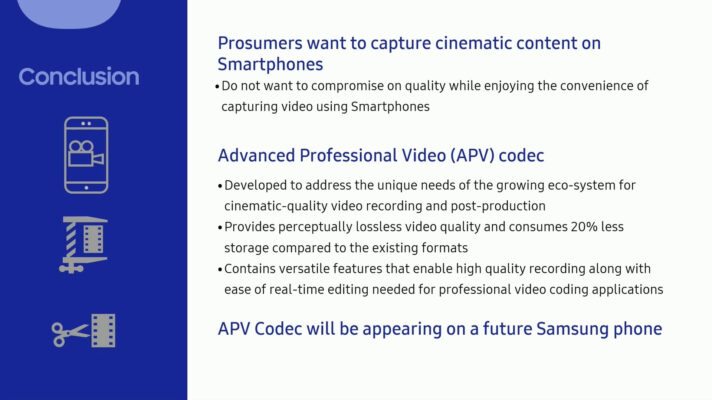 Conclusion

Prosumers want to capture cinematic content on Smartphones

• Do not want to compromise on quality while enjoying the convenience of capturing video using Smartphones

Advanced Professional Video (APV) codec

• Developed to address the unique needs of the growing eco-system for cinematic-quality video recording and post-production
• Provides perceptually lossless video quality and consumes 20% less storage compared to the existing formats
• Contains versatile features that enable high quality recording along with ease of real-time editing needed for professional video coding applications

APV Codec will be appearing on a future Samsung phone